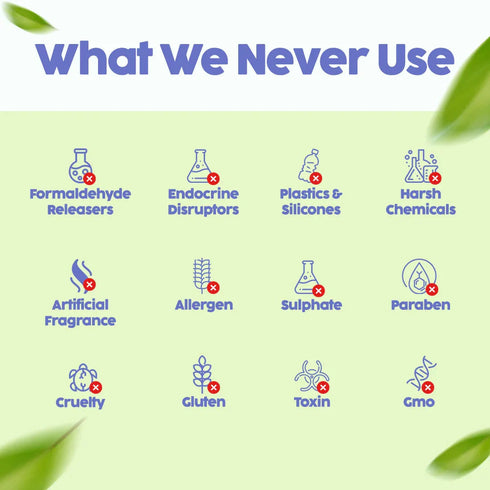 What We Never Use

Formaldehyde Releasers

Endocrine Disruptors

Plastics & Silicones

Harsh Chemicals

Artificial Fragrance

Allergen

Sulphate

Paraben

Cruelty

Gluten

Toxin

Gmo